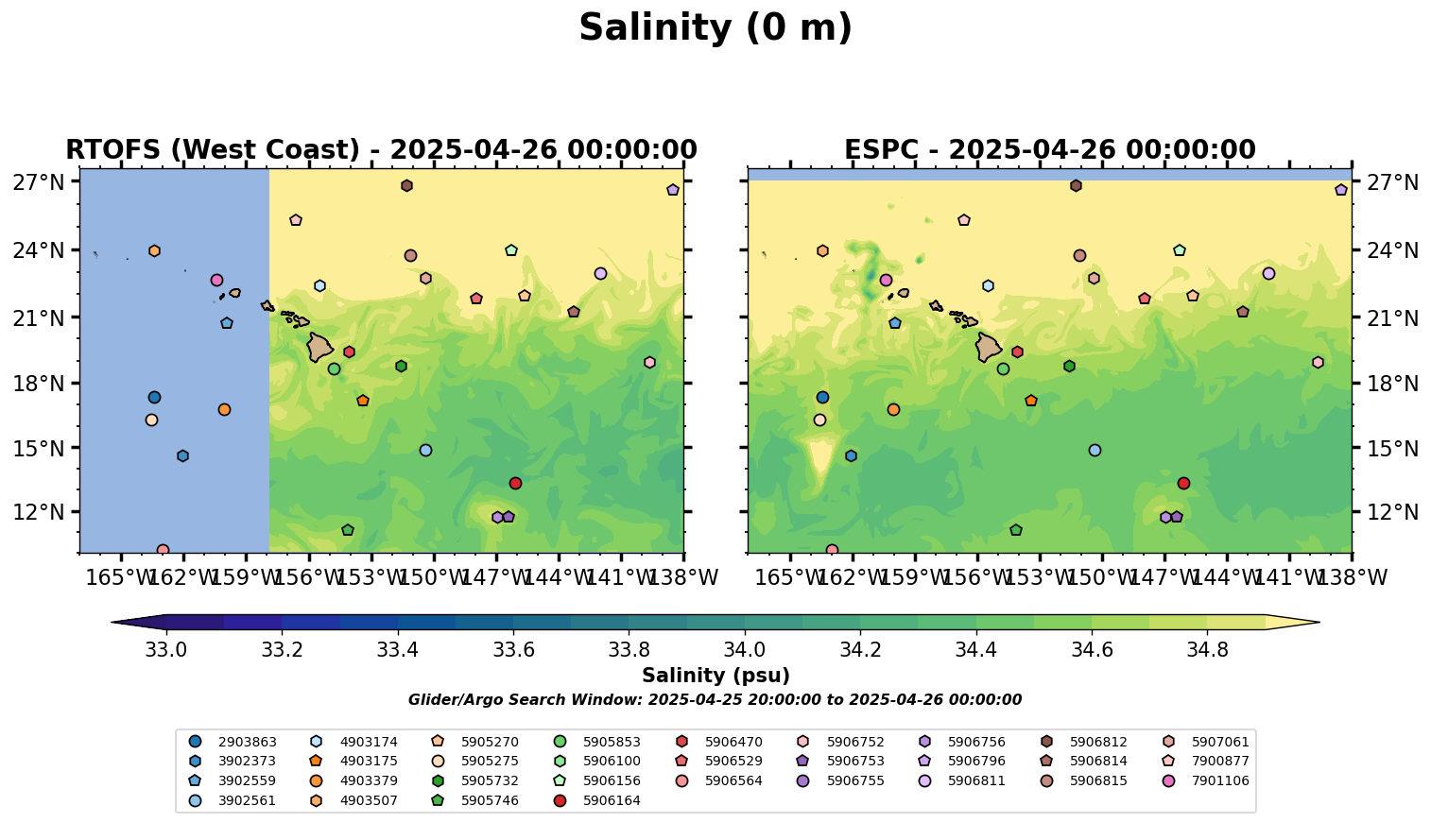 Salinity (0 m)

RTOFS (West Coast) - 2025-04-26 00:00:00

27°N
24°N
21°N
18°N
15°N
12°N

165°W 162°W 159°W 156°W 153°W 150°W 147°W 144°W 141°W 138°W

ESPC - 2025-04-26 00:00:00

27°N
24°N
21°N
18°N
15°N
12°N

165°W 162°W 159°W 156°W 153°W 150°W 147°W 144°W 141°W 138°W

33.0 33.2 33.4 33.6 33.8 34.0 34.2 34.4 34.6 34.8

Salinity (psu)

Glider/Argo Search Window: 2025-04-25 20:00:00 to 2025-04-26 00:00:00

2903863
3902373
3902559
3902561
4903174
4903175
4903379
4903507
5905270
5905275
5905732
5905746
5905853
5906100
5906156
5906164
5906470
5906529
5906564
5906752
5906753
5906755
5906756
5906796
5906811
5906812
5906814
5906815
5907061
7900877
7901106